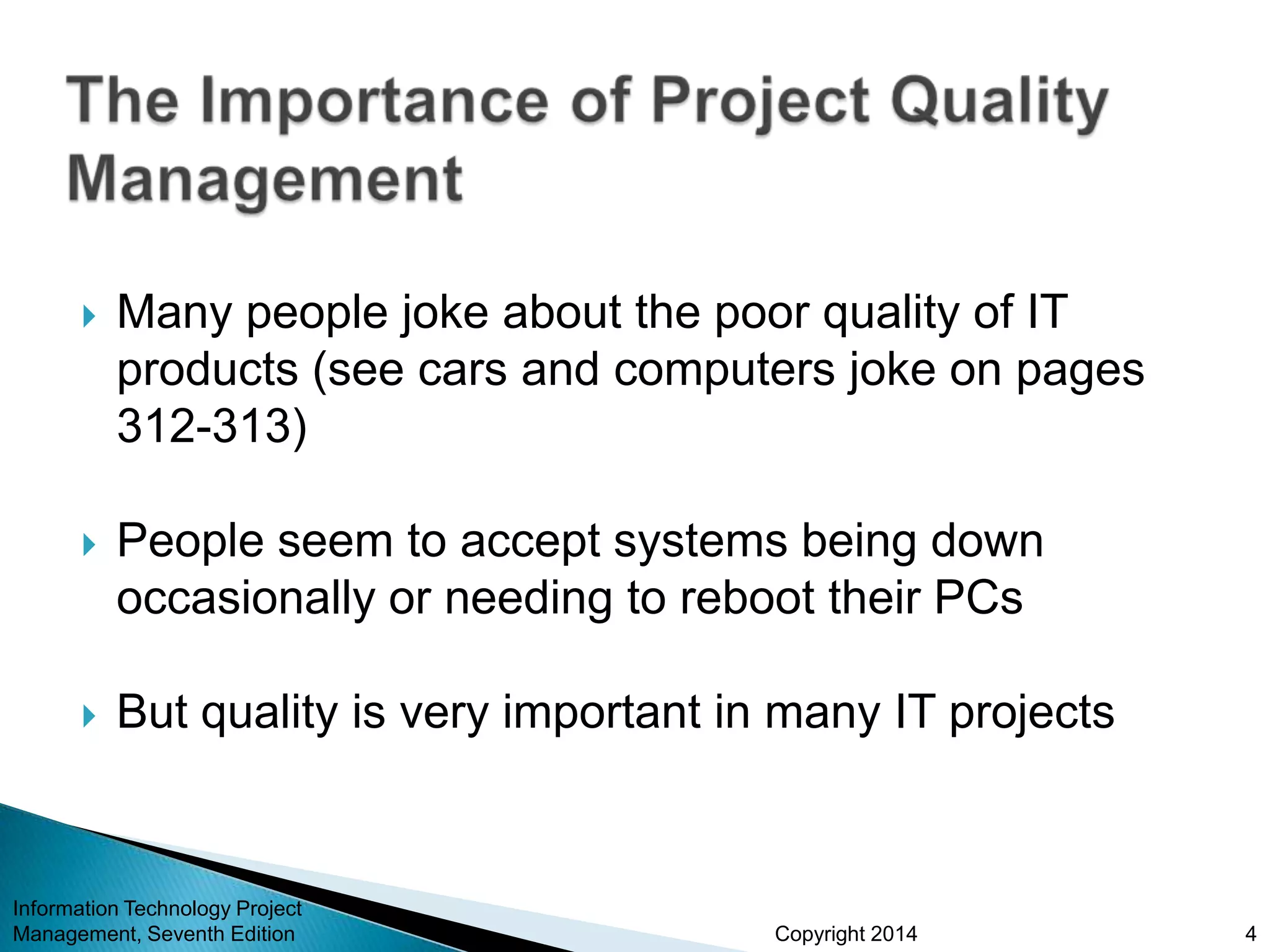 The Importance of Project Quality Management

Many people joke about the poor quality of IT products (see cars and computers joke on pages 312-313)

People seem to accept systems being down occasionally or needing to reboot their PCs

But quality is very important in many IT projects

Information Technology Project Management, Seventh Edition

Copyright 2014

4